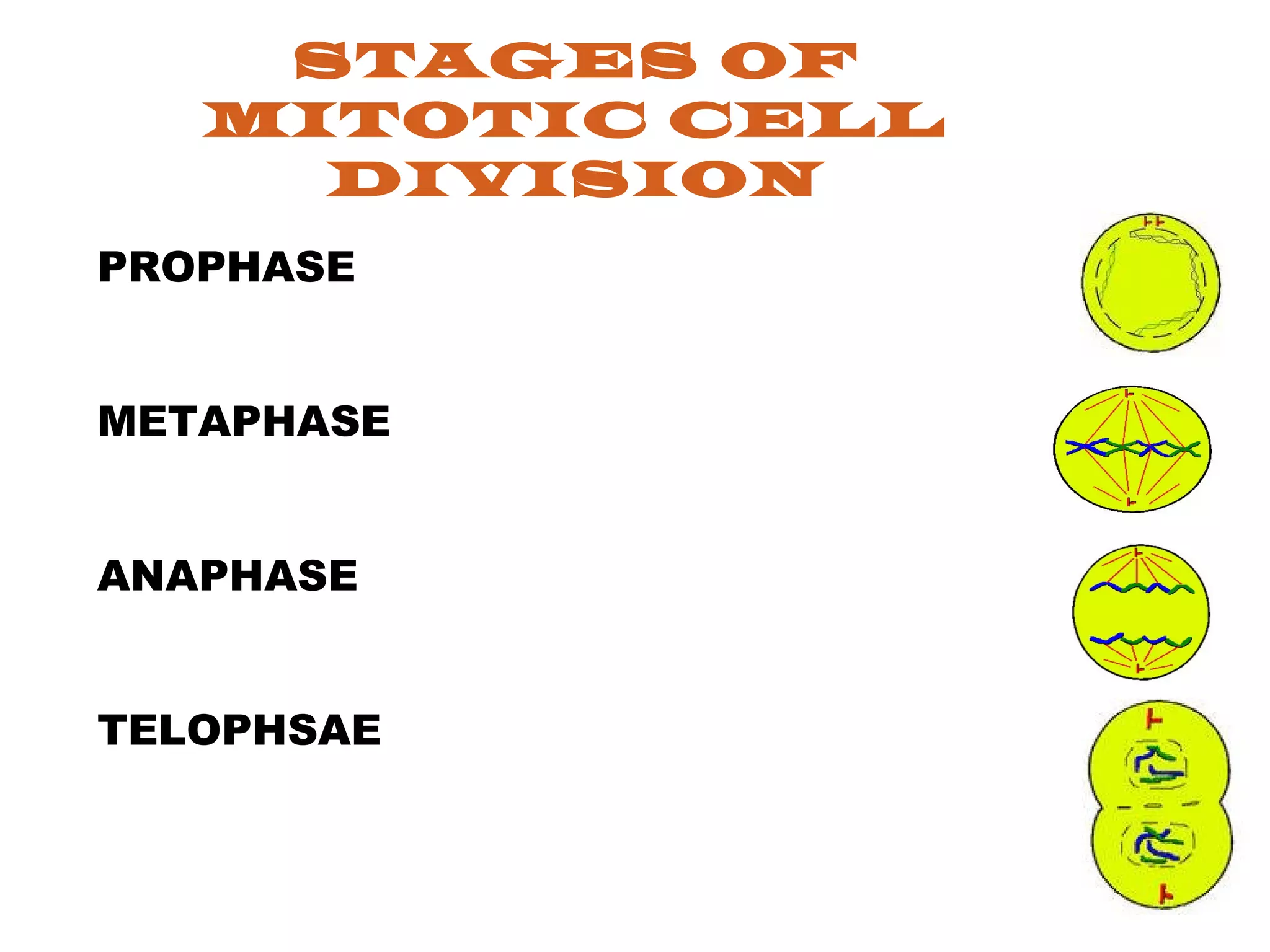 STAGES OF MITOTIC CELL DIVISION

PROPHASE

METAPHASE

ANAPHASE

TELOPHSAE